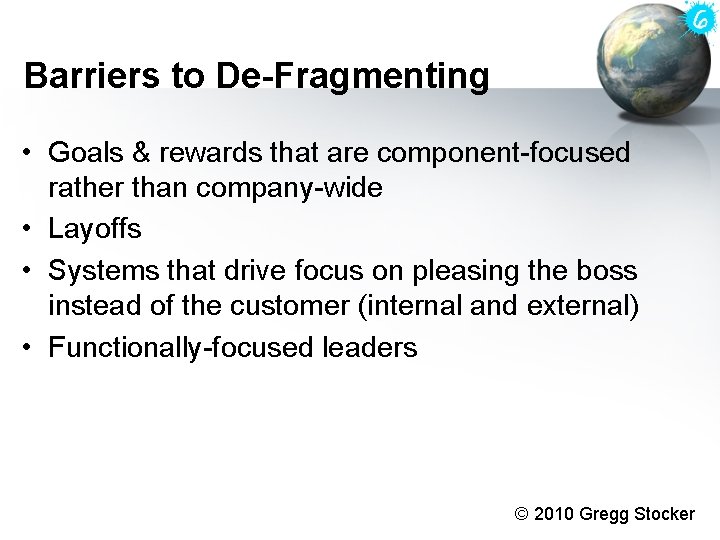 6

Barriers to De-Fragmenting

• Goals & rewards that are component-focused rather than company-wide
• Layoffs
• Systems that drive focus on pleasing the boss instead of the customer (internal and external)
• Functionally-focused leaders

© 2010 Gregg Stocker